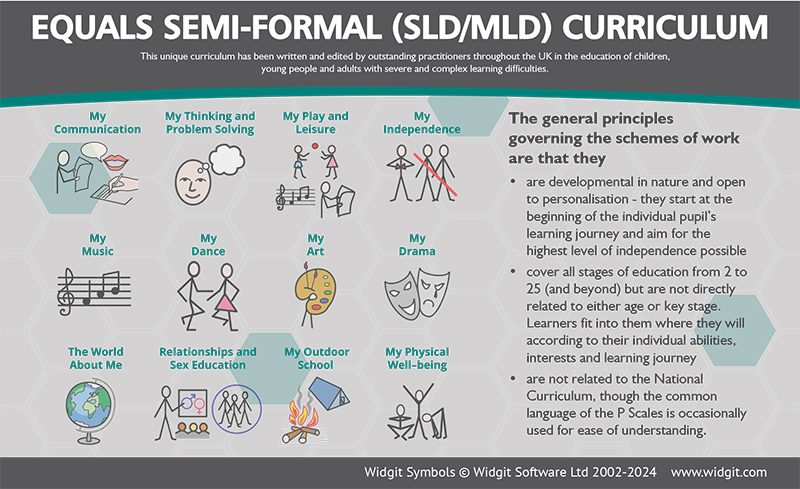 EQUALS SEMI-FORMAL (SLD/MLD) CURRICULUM

This unique curriculum has been written and edited by outstanding practitioners throughout the UK in the education of children, young people and adults with severe and complex learning difficulties.

My Communication

My Thinking and Problem Solving

My Play and Leisure

My Independence

My Music

My Dance

My Art

My Drama

The World About Me

Relationships and Sex Education

My Outdoor School

My Physical Well-being

The general principles governing the schemes of work are that they

• are developmental in nature and open to personalisation - they start at the beginning of the individual pupil's learning journey and aim for the highest level of independence possible

• cover all stages of education from 2 to 25 (and beyond) but are not directly related to either age or key stage. Learners fit into them where they will according to their individual abilities, interests and learning journey

• are not related to the National Curriculum, though the common language of the P Scales is occasionally used for ease of understanding.

Widgit Symbols © Widgit Software Ltd 2002-2024 www.widgit.com